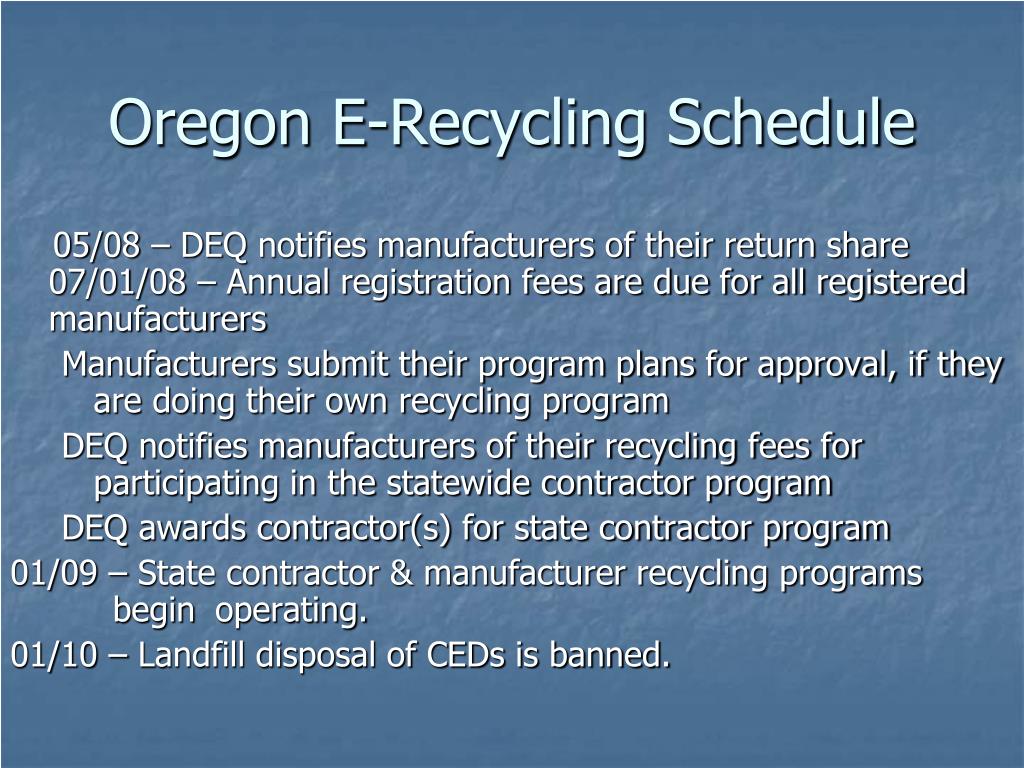 Oregon E-Recycling Schedule

05/08 – DEQ notifies manufacturers of their return share
07/01/08 – Annual registration fees are due for all registered manufacturers

Manufacturers submit their program plans for approval, if they are doing their own recycling program

DEQ notifies manufacturers of their recycling fees for participating in the statewide contractor program

DEQ awards contractor(s) for state contractor program

01/09 – State contractor & manufacturer recycling programs begin operating.

01/10 – Landfill disposal of CEDs is banned.